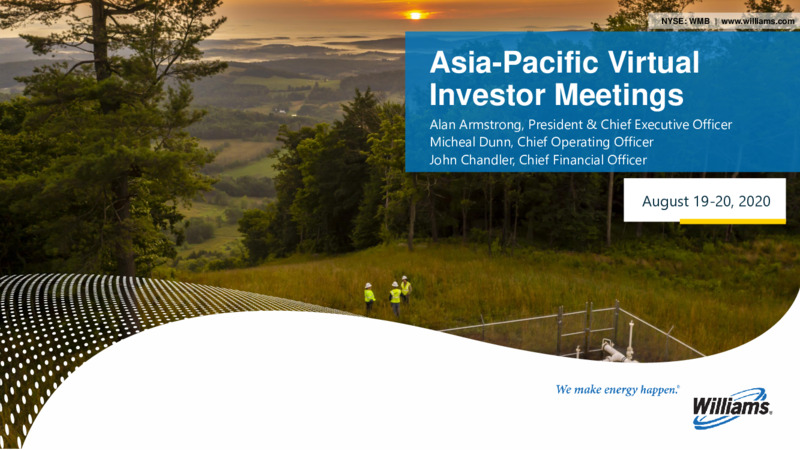 NYSE: WMB | www.williams.com

Asia-Pacific Virtual Investor Meetings

Alan Armstrong, President & Chief Executive Officer
Micheal Dunn, Chief Operating Officer
John Chandler, Chief Financial Officer

August 19-20, 2020

We make energy happen.®

Williams.